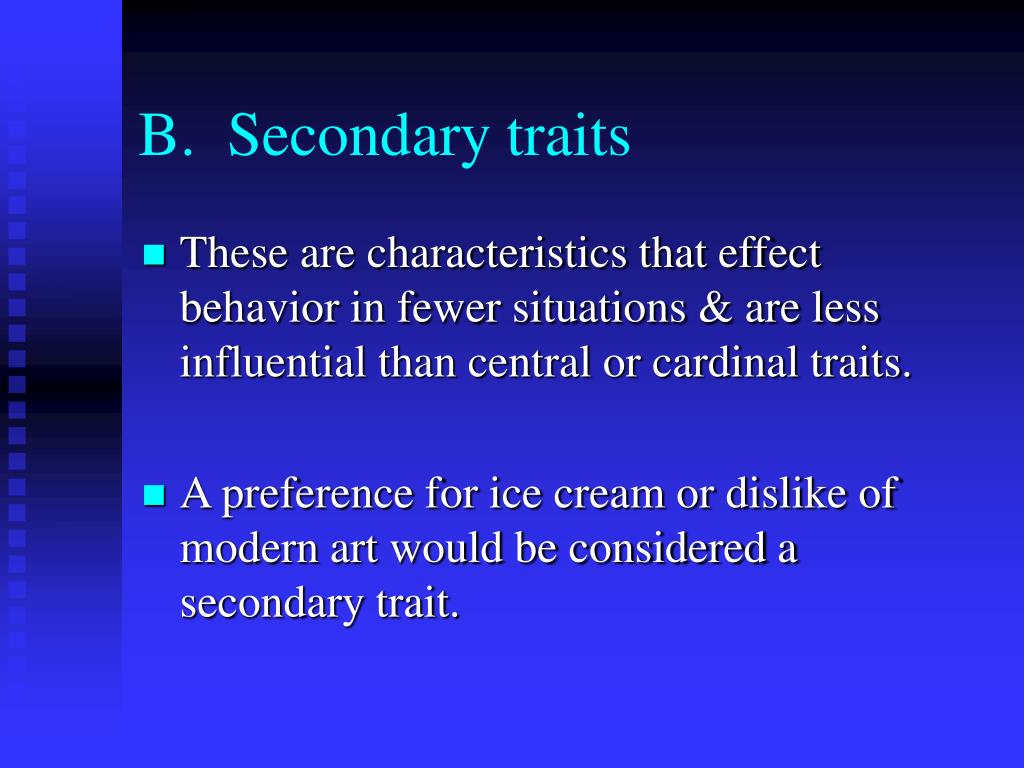 B. Secondary traits

These are characteristics that effect behavior in fewer situations & are less influential than central or cardinal traits.

A preference for ice cream or dislike of modern art would be considered a secondary trait.